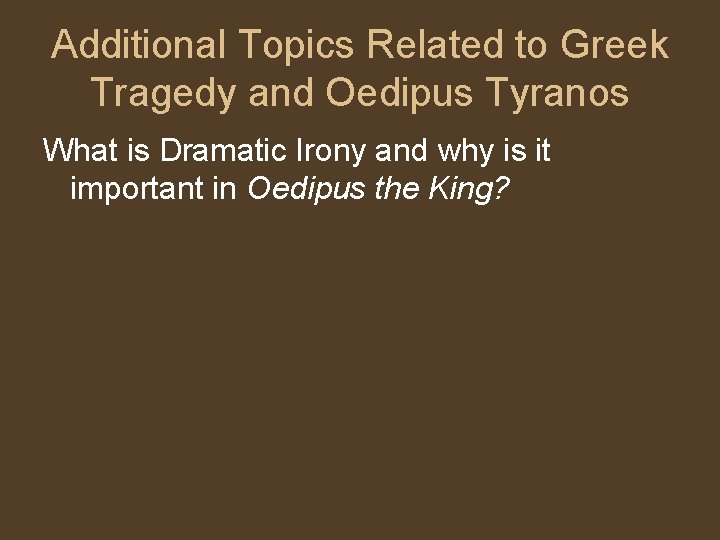 Additional Topics Related to Greek Tragedy and Oedipus Tyranos

What is Dramatic Irony and why is it important in Oedipus the King?